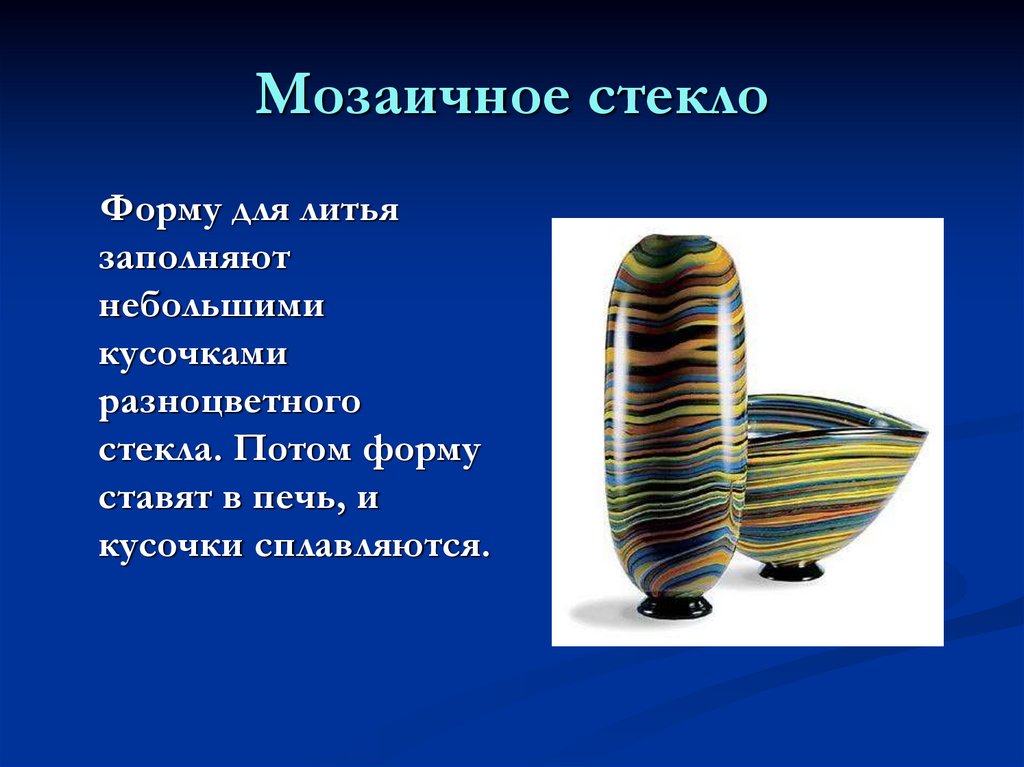 Мозаичное стекло

Форму для литья заполняют небольшими кусочками разноцветного стекла. Потом форму ставят в печь, и кусочки сплавляются.